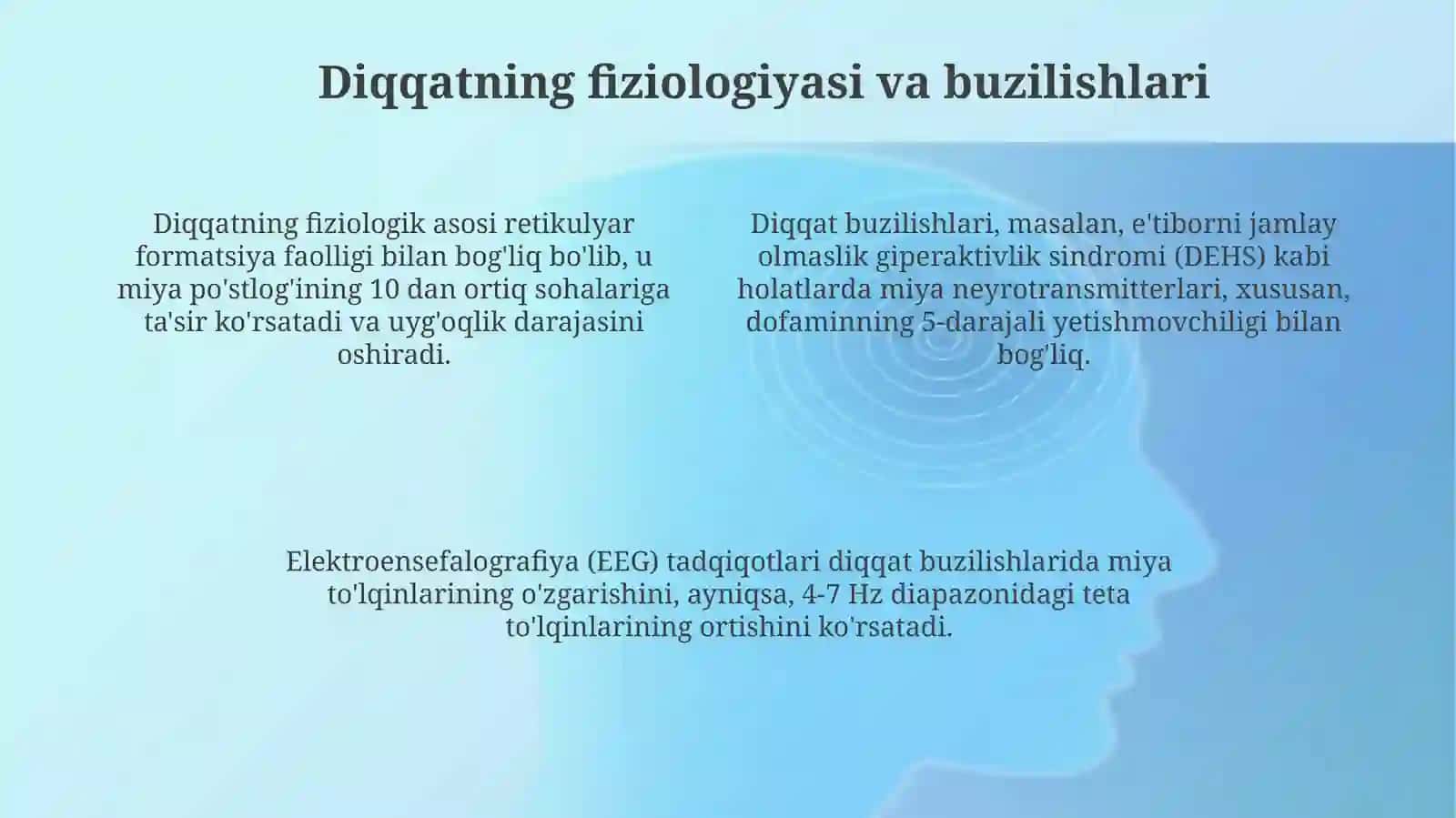 Diqqatning fiziologiyasi va buzilishlari

Diqqatning fiziologik asosi retikulyar formatsiya faolligi bilan bog'liq bo'lib, u miya po'stlog'ining 10 dan ortiq sohalariga ta'sir ko'rsatadi va uyg'oqlik darajasini oshiradi.

Diqqat buzilishlari, masalan, e'tiborni jamlay olmaslik giperaktivlik sindromi (DEHS) kabi holatlarda miya neyrotransmitterlari, xususan, dofaminning 5-darajali yetishmovchiligi bilan bog'liq.

Elektroensefalografiya (EEG) tadqiqotlari diqqat buzilishlarida miya to'lqinlarining o'zgarishini, ayniqsa, 4-7 Hz diapazonidagi teta to'lqinlarining ortishini ko'rsatadi.